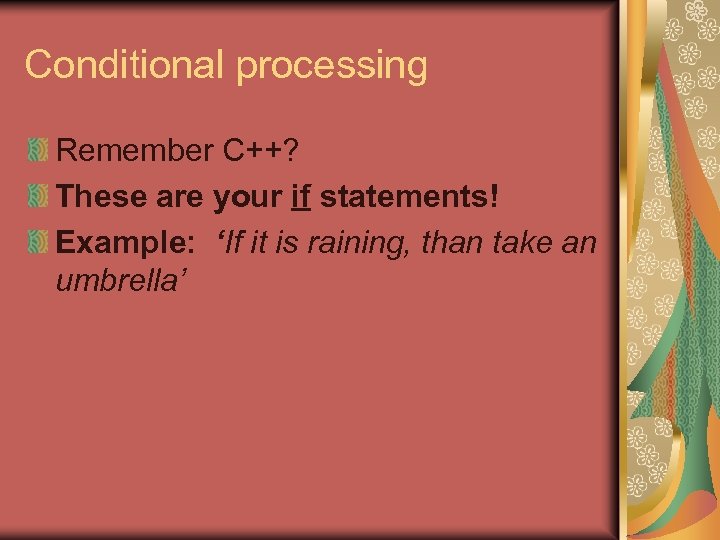 Conditional processing

Remember C++?

These are your if statements!

Example: ‘If it is raining, than take an umbrella’